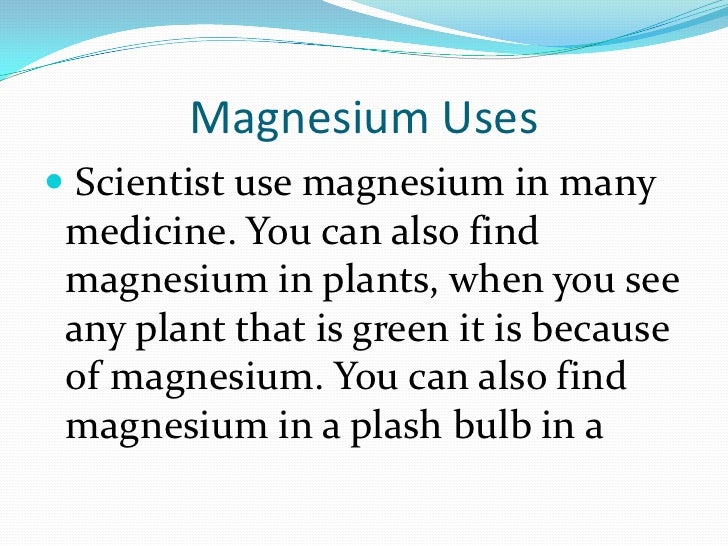 Magnesium Uses

Scientist use magnesium in many medicine. You can also find magnesium in plants, when you see any plant that is green it is because of magnesium. You can also find magnesium in a plash bulb in a